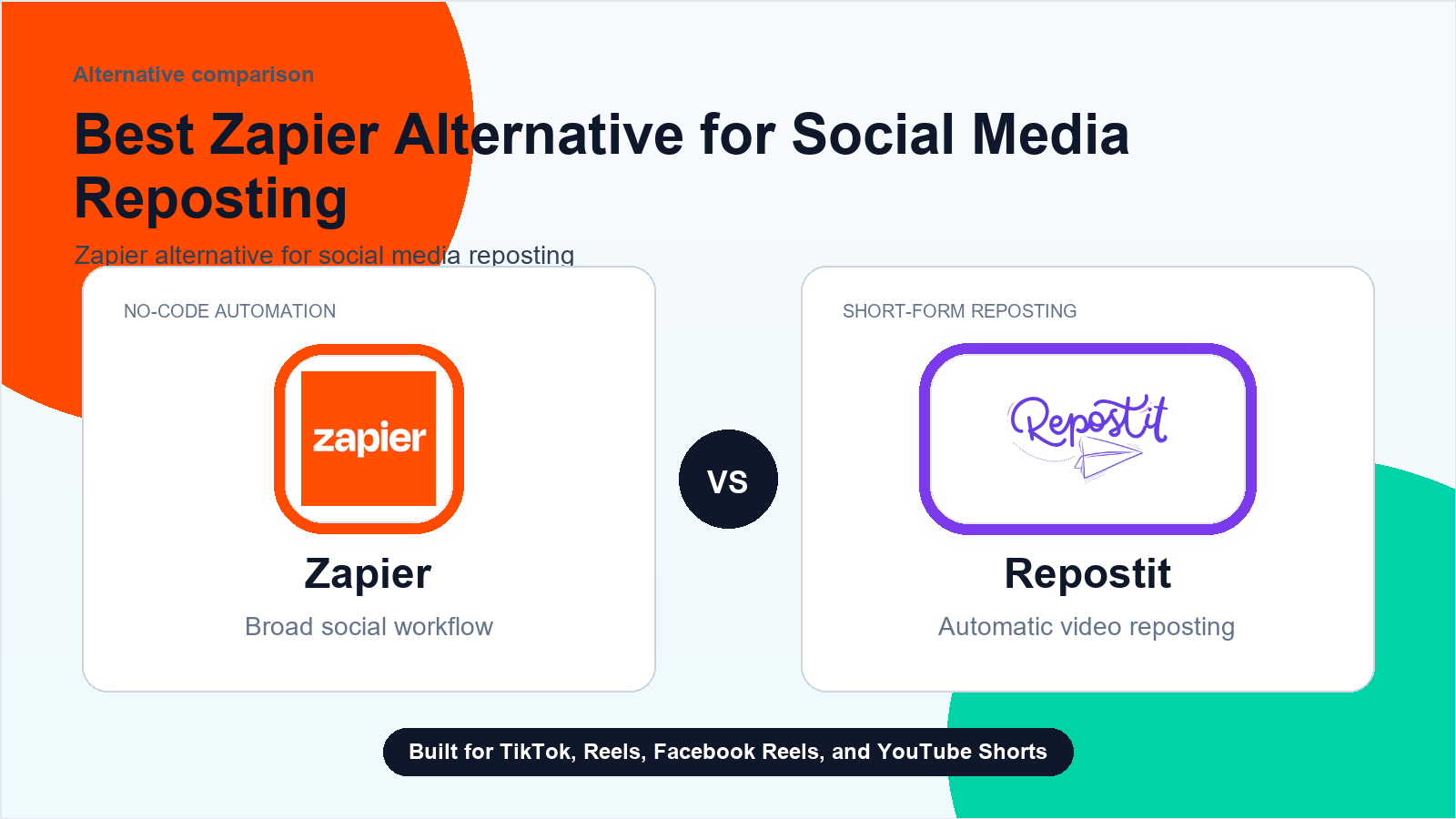 Alternative comparison

Best Zapier Alternative for Social Media Reposting

Zapier alternative for social media reposting

NO-CODE AUTOMATION

zapier

Zapier

Broad social workflow

VS

SHORT-FORM REPOSTING

Repostit

Repostit

Automatic video reposting

Built for TikTok, Reels, Facebook Reels, and YouTube Shorts